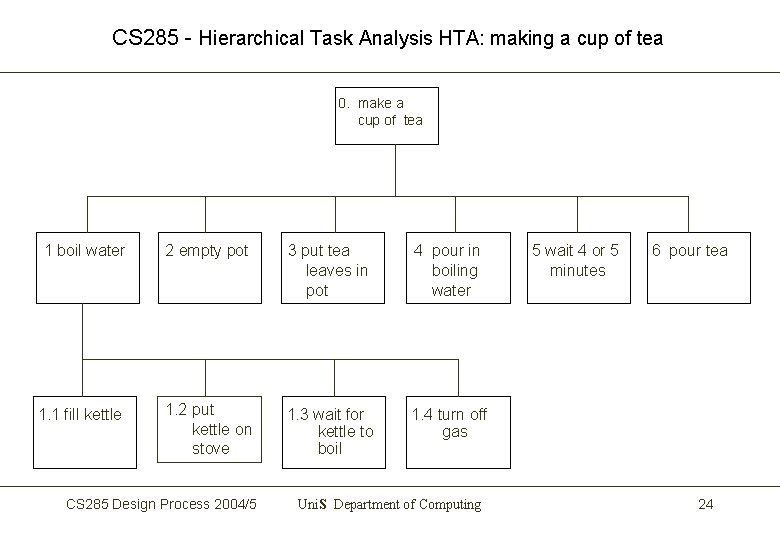 CS285 - Hierarchical Task Analysis HTA: making a cup of tea

0. make a cup of tea

1 boil water

2 empty pot

3 put tea leaves in pot

4 pour in boiling water

5 wait 4 or 5 minutes

6 pour tea

1.1 fill kettle

1.2 put kettle on stove

1.3 wait for kettle to boil

1.4 turn off gas

CS285 Design Process 2004/5

UniS Department of Computing

24